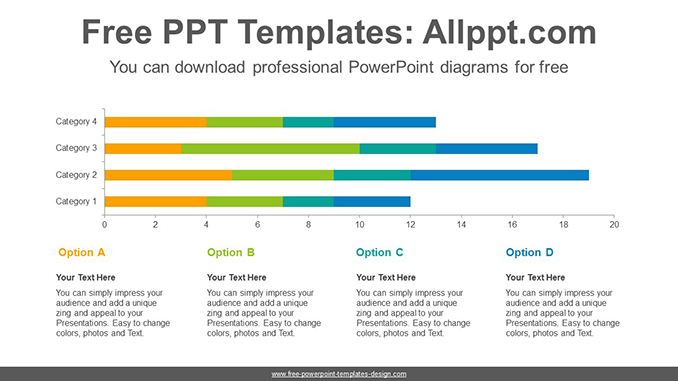 Free PPT Templates: Allppt.com

You can download professional PowerPoint diagrams for free

Category 4
Category 3
Category 2
Category 1

0 2 4 6 8 10 12 14 16 18 20

Option A

Your Text Here

You can simply impress your audience and add a unique zing and appeal to your Presentations. Easy to change colors, photos and Text.

Option B

Your Text Here

You can simply impress your audience and add a unique zing and appeal to your Presentations. Easy to change colors, photos and Text.

Option C

Your Text Here

You can simply impress your audience and add a unique zing and appeal to your Presentations. Easy to change colors, photos and Text.

Option D

Your Text Here

You can simply impress your audience and add a unique zing and appeal to your Presentations. Easy to change colors, photos and Text.

www.free-powerpoint-templates-design.com